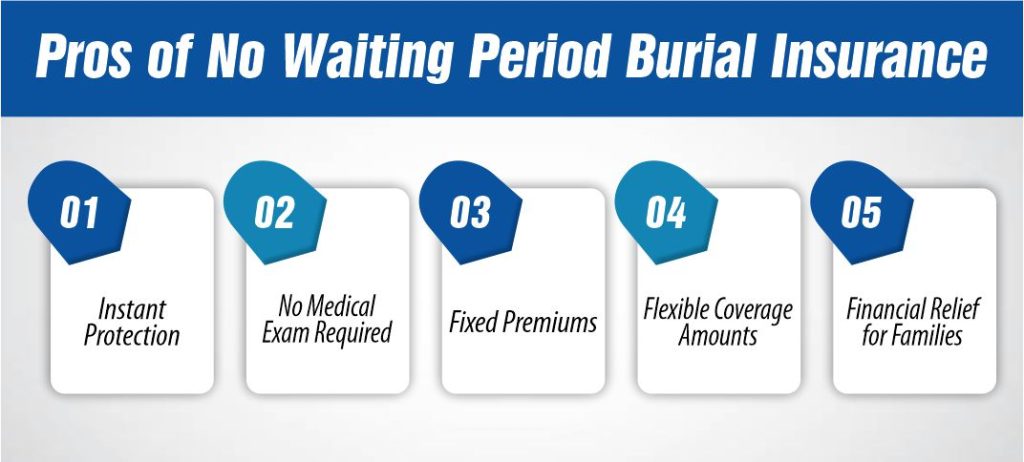 Pros of No Waiting Period Burial Insurance

01
Instant Protection

02
No Medical Exam Required

03
Fixed Premiums

04
Flexible Coverage Amounts

05
Financial Relief for Families